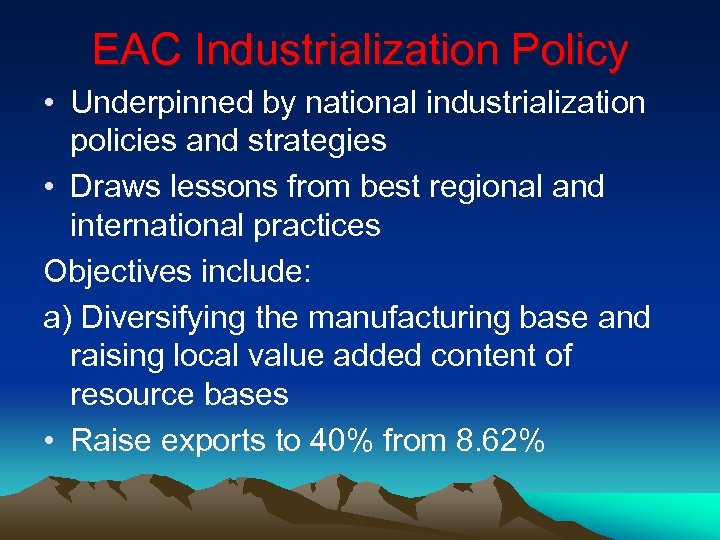 EAC Industrialization Policy

• Underpinned by national industrialization policies and strategies

• Draws lessons from best regional and international practices

Objectives include:

a) Diversifying the manufacturing base and raising local value added content of resource bases

• Raise exports to 40% from 8.62%